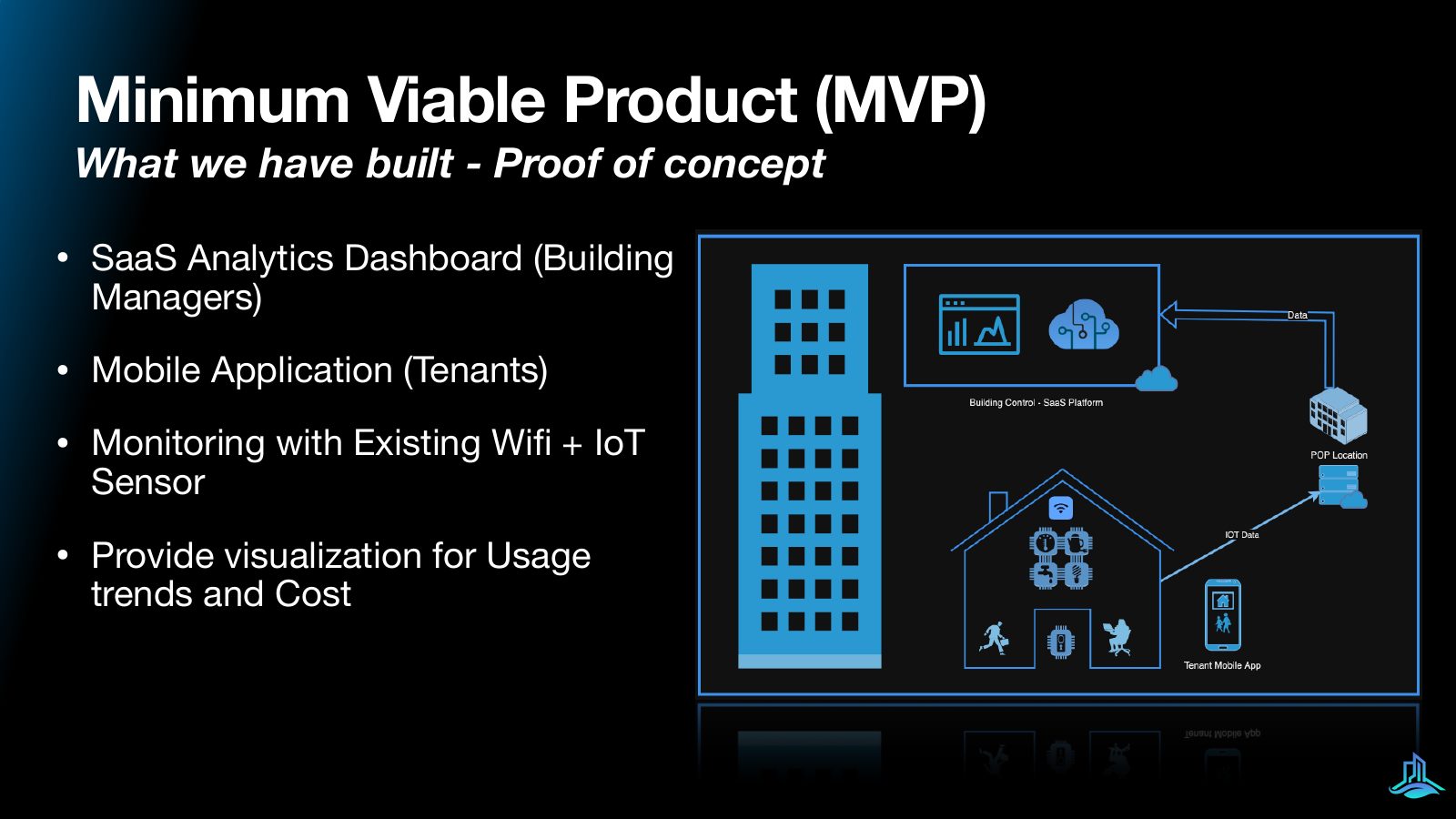 Minimum Viable Product (MVP)
What we have built - Proof of concept

• SaaS Analytics Dashboard (Building Managers)

• Mobile Application (Tenants)

• Monitoring with Existing Wifi + IoT Sensor

• Provide visualization for Usage trends and Cost

Data

Building Control - SaaS Platform

POP Location

IOT Data

Tenant Mobile App